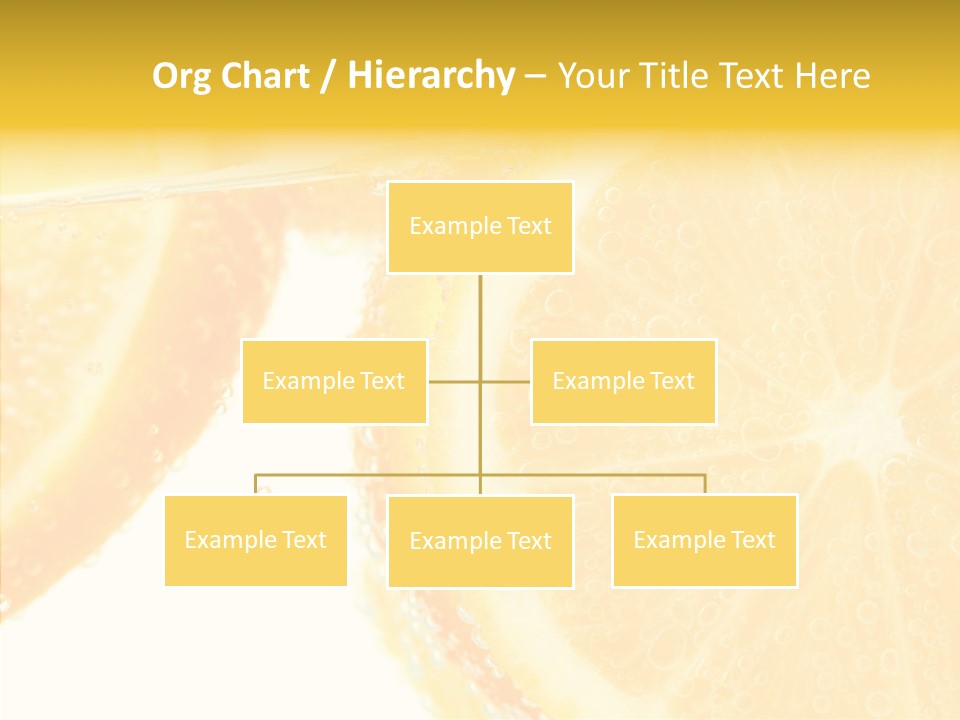 Org Chart / Hierarchy – Your Title Text Here

Example Text

Example Text

Example Text

Example Text

Example Text

Example Text